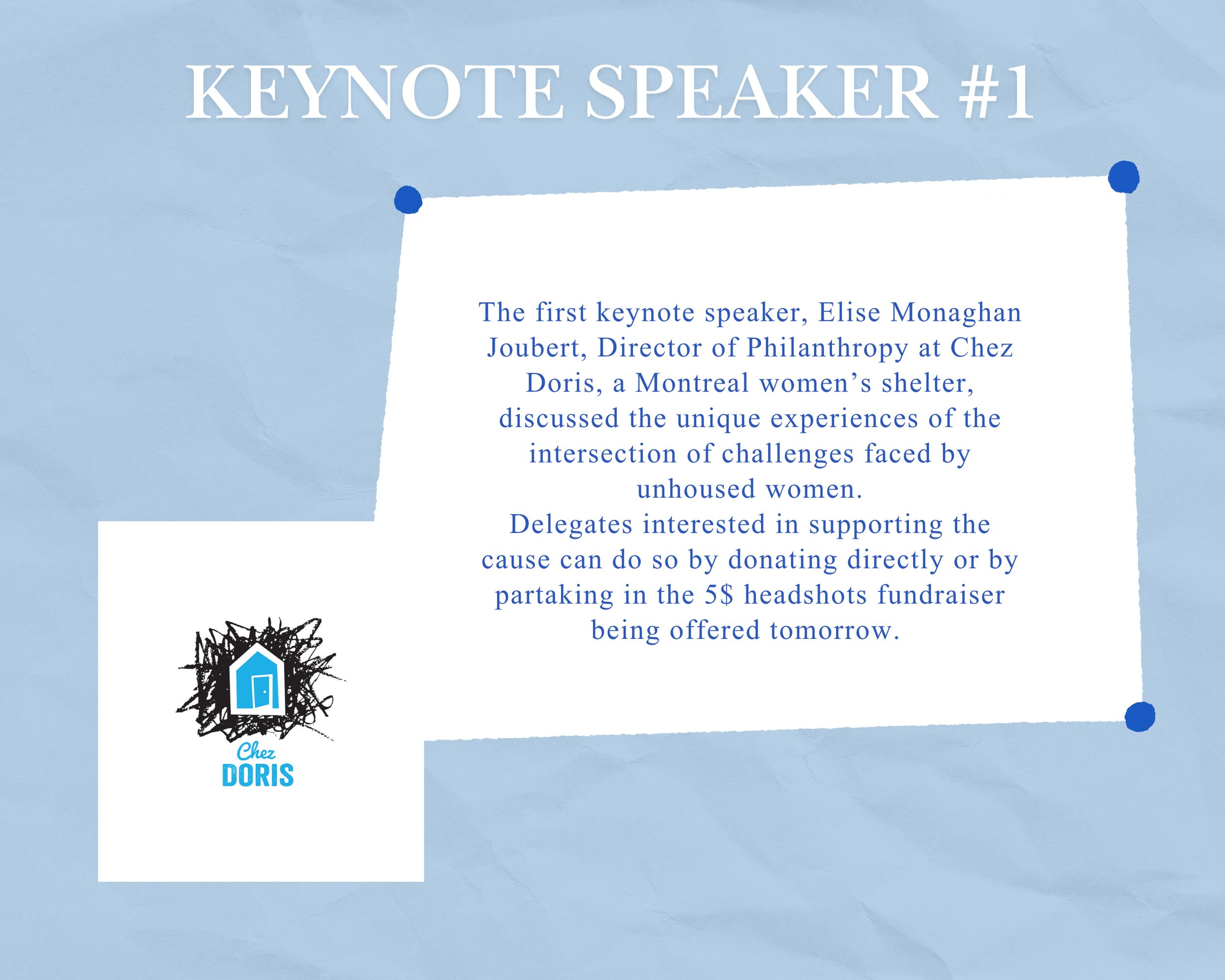 KEYNOTE SPEAKER #1

The first keynote speaker, Elise Monaghan Joubert, Director of Philanthropy at Chez Doris, a Montreal women's shelter, discussed the unique experiences of the intersection of challenges faced by unhoused women.

Delegates interested in supporting the cause can do so by donating directly or by partaking in the 5$ headshots fundraiser being offered tomorrow.

Chez DORIS